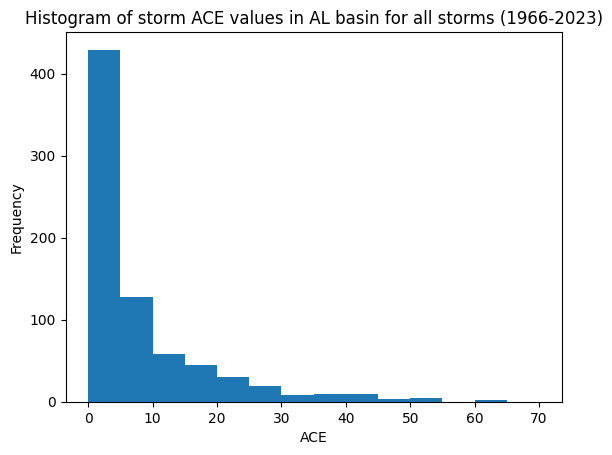 Histogram of storm ACE values in AL basin for all storms (1966-2023)

Frequency

400
300
200
100
0

0 10 20 30 40 50 60 70

ACE